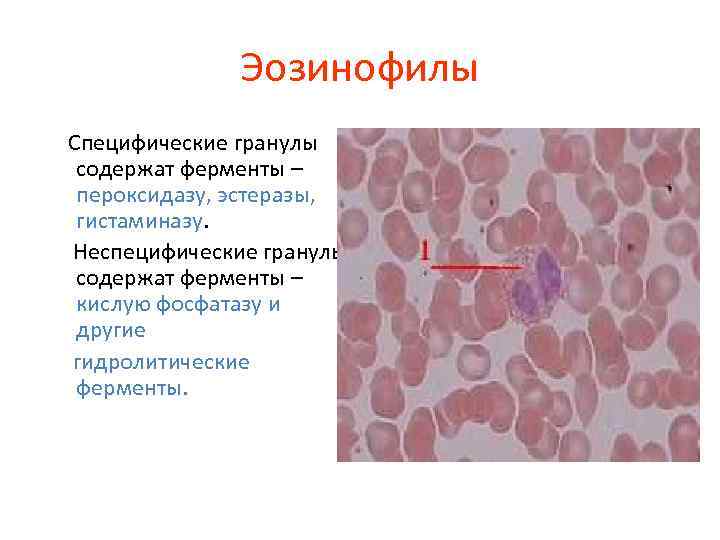 Эозинофилы

Специфические гранулы содержат ферменты – пероксидазу, эстеразы, гистаминазу.

Неспецифические гранулы содержат ферменты – кислую фосфатазу и другие

гидролитические ферменты.

1